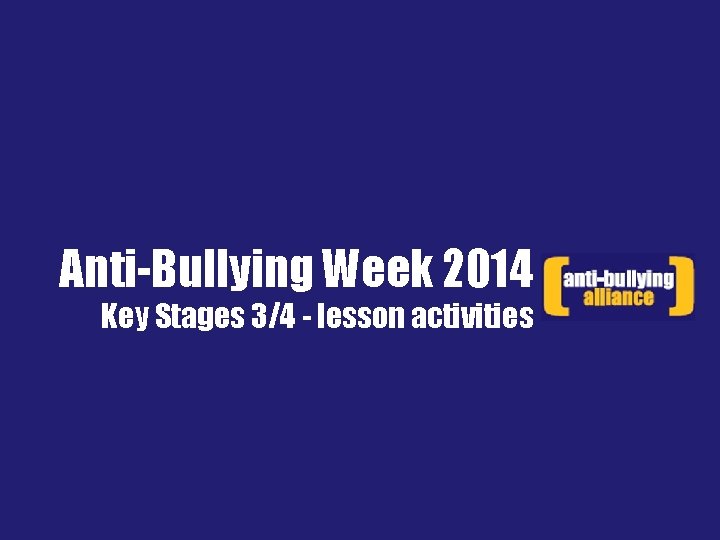 Anti-Bullying Week 2014
Key Stages 3/4 - lesson activities

anti-bullying alliance